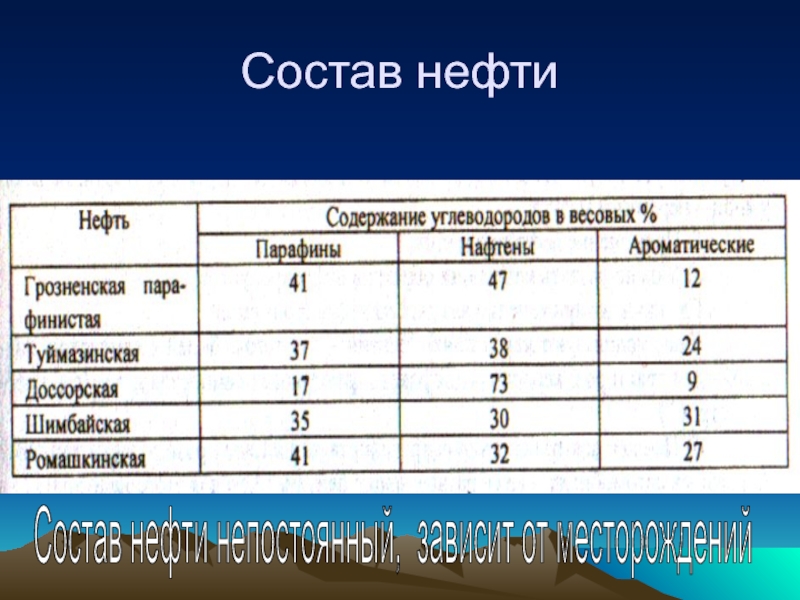 Состав нефти

| Нефть | Содержание углеводородов в весовых % | | |
|---|---|---|---|
| | Парафины | Нафтены | Ароматические |
| Грозненская парафинистая | 41 | 47 | 12 |
| Туймазинская | 37 | 38 | 24 |
| Доссорская | 17 | 73 | 9 |
| Шимбайская | 35 | 30 | 31 |
| Ромашкинская | 41 | 32 | 27 |

Состав нефти непостоянный, зависит от месторождений